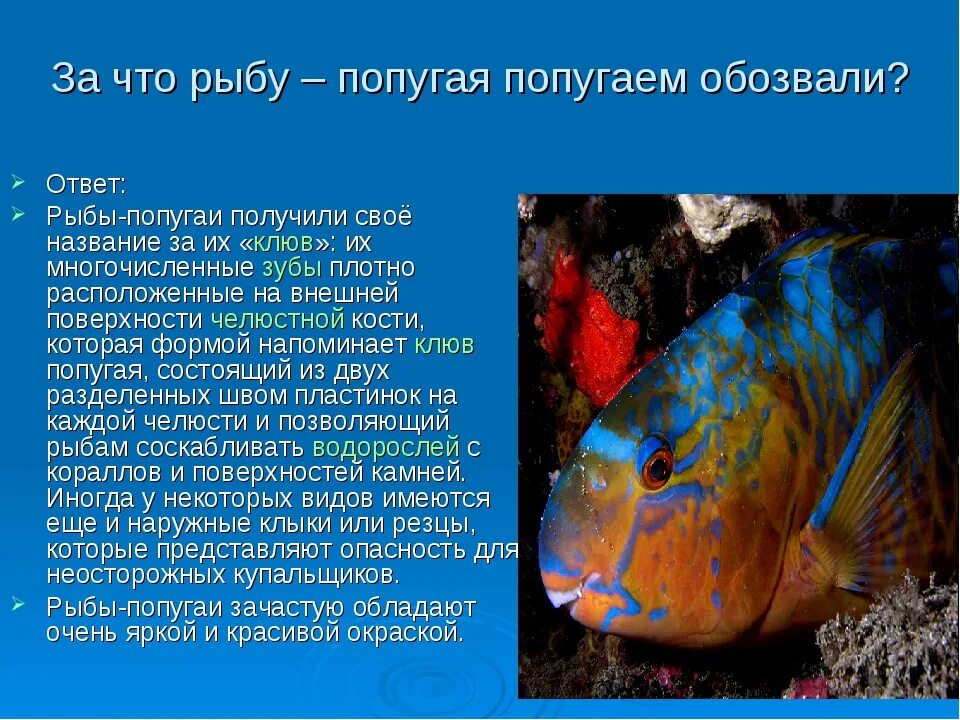 За что рыбу – попугая попугаем обозвали?

Ответ:

Рыбы-попугаи получили своё название за их «клюв»: их многочисленные зубы плотно расположенные на внешней поверхности челюстной кости, которая формой напоминает клюв попугая, состоящий из двух разделенных швом пластинок на каждой челюсти и позволяющий рыбам соскабливать водорослей с кораллов и поверхностей камней. Иногда у некоторых видов имеются еще и наружные клыки или резцы, которые представляют опасность для неосторожных купальщиков.

Рыбы-попугаи зачастую обладают очень яркой и красивой окраской.